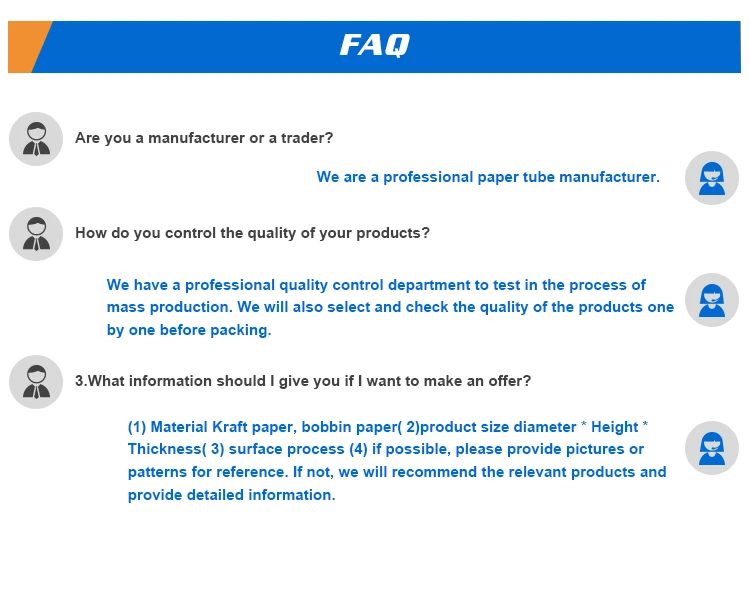 FAQ

Are you a manufacturer or a trader?

We are a professional paper tube manufacturer.

How do you control the quality of your products?

We have a professional quality control department to test in the process of mass production. We will also select and check the quality of the products one by one before packing.

3.What information should I give you if I want to make an offer?

(1) Material Kraft paper, bobbin paper( 2)product size diameter * Height * Thickness( 3) surface process (4) if possible, please provide pictures or patterns for reference. If not, we will recommend the relevant products and provide detailed information.